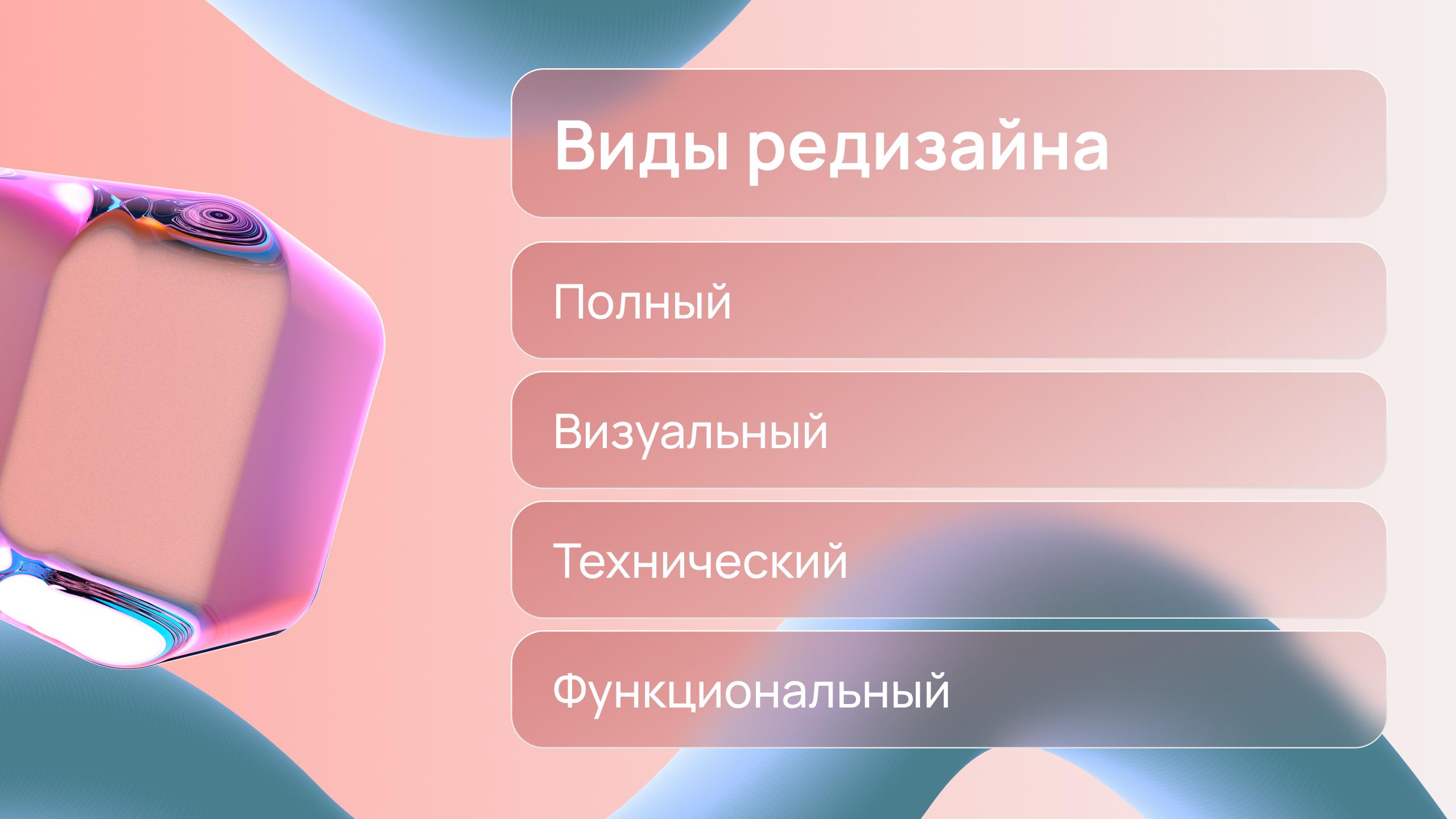 Виды редизайна

Полный

Визуальный

Технический

Функциональный